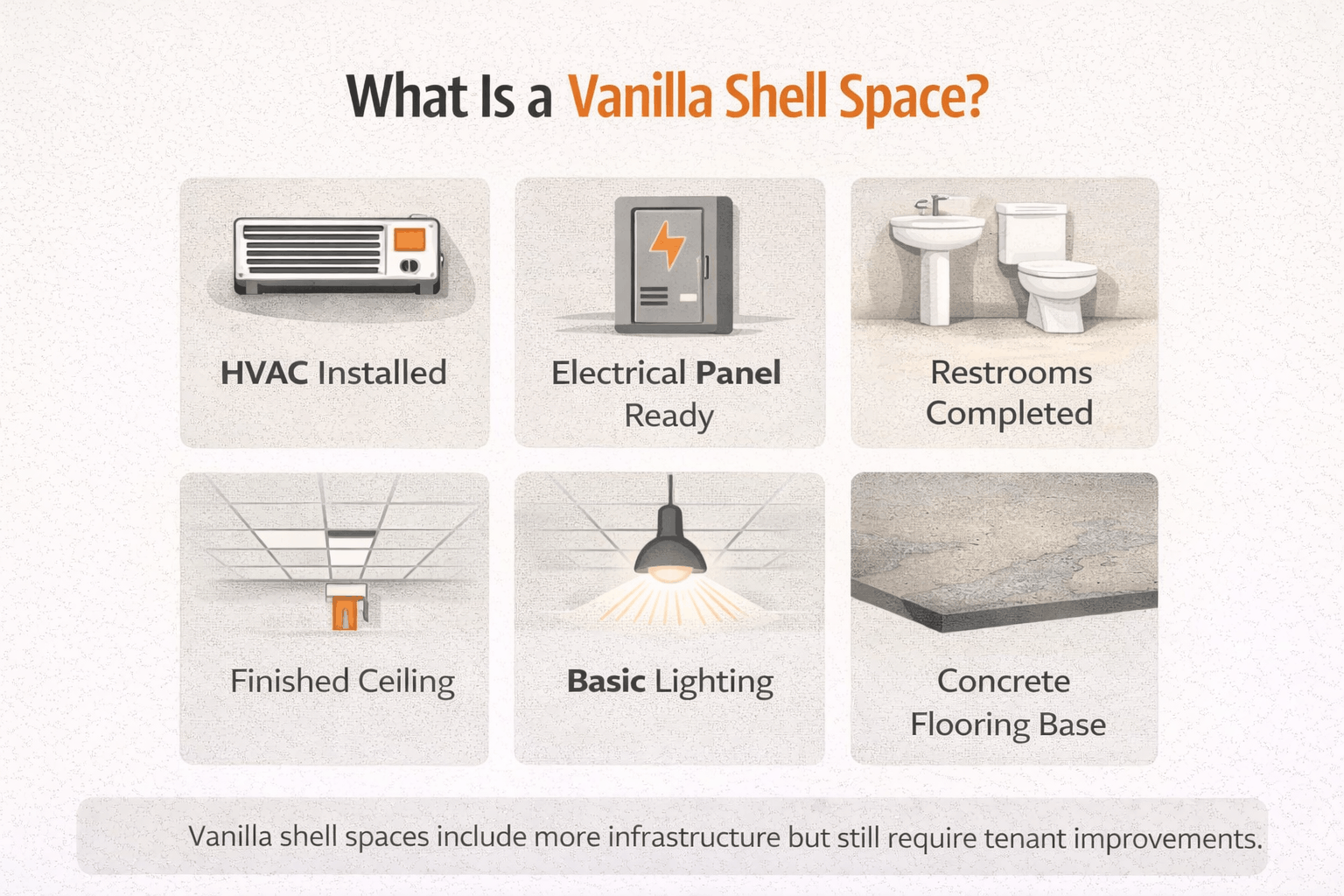 What Is a Vanilla Shell Space?

HVAC Installed

Electrical Panel Ready

Restrooms Completed

Finished Ceiling

Basic Lighting

Concrete Flooring Base

Vanilla shell spaces include more infrastructure but still require tenant improvements.